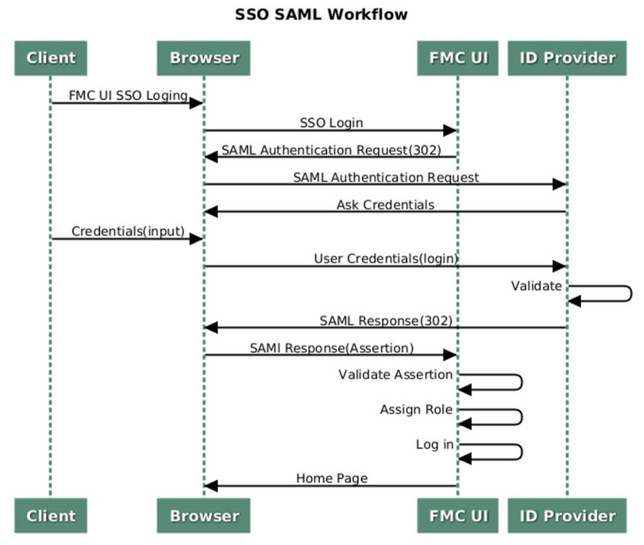 SSO SAML Workflow

Client
Browser
FMC UI
ID Provider

FMC UI SSO Loging
SSO Login
SAML Authentication Request(302)
SAML Authentication Request
Ask Credentials
Credentials(input)
User Credentials(login)
Validate
SAML Response(302)
SAMI Response(Assertion)
Validate Assertion
Assign Role
Log in
Home Page

Client
Browser
FMC UI
ID Provider